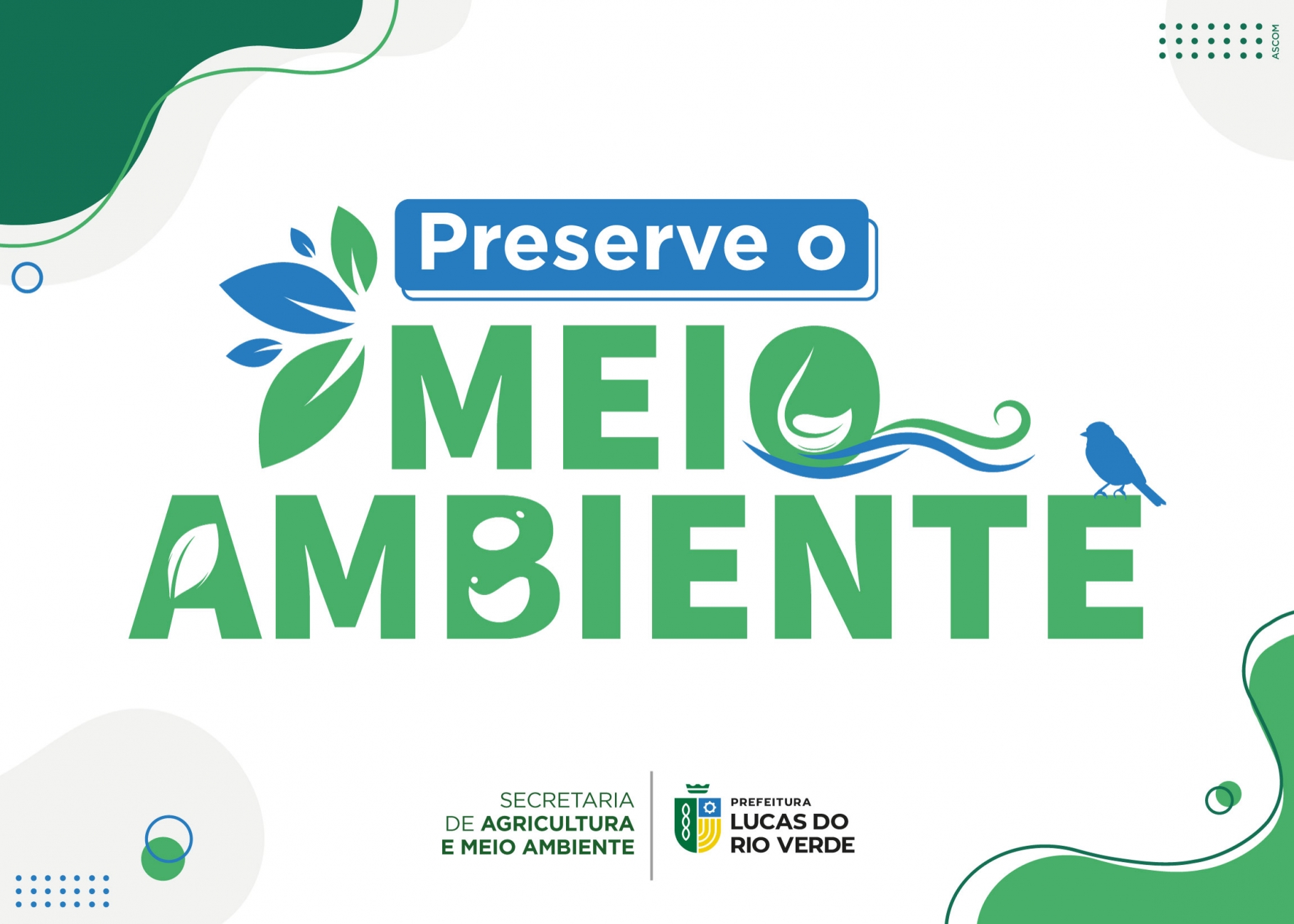 ASCOM

Preserve o
MEIO
AMBIENTE

SECRETARIA
DE AGRICULTURA
E MEIO AMBIENTE

PREFEITURA
LUCAS DO
RIO VERDE